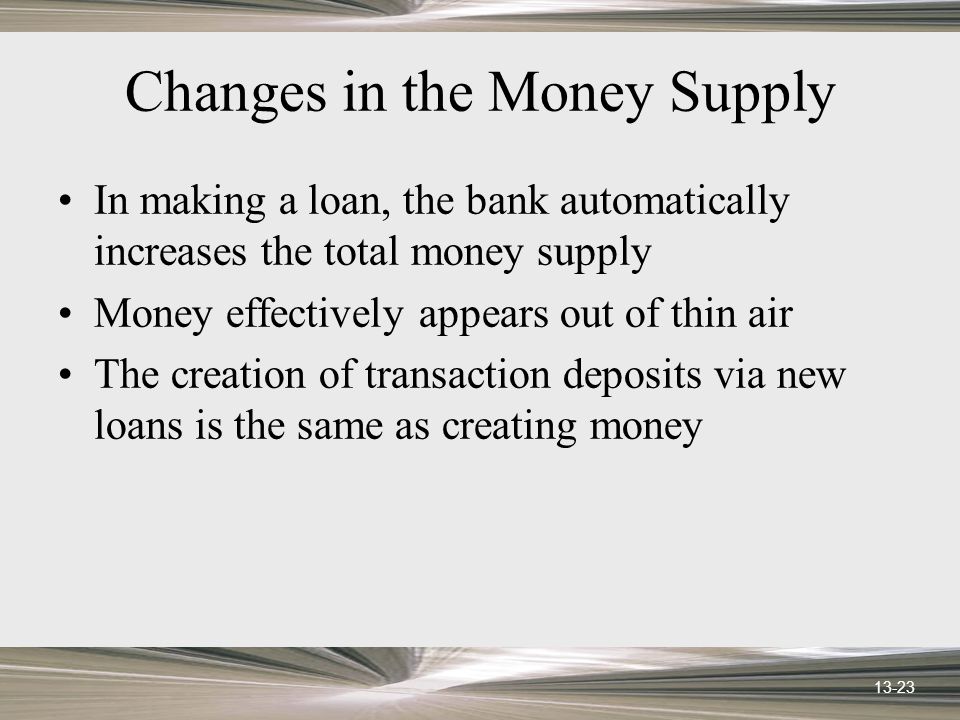 Changes in the Money Supply

• In making a loan, the bank automatically increases the total money supply
• Money effectively appears out of thin air
• The creation of transaction deposits via new loans is the same as creating money

13-23